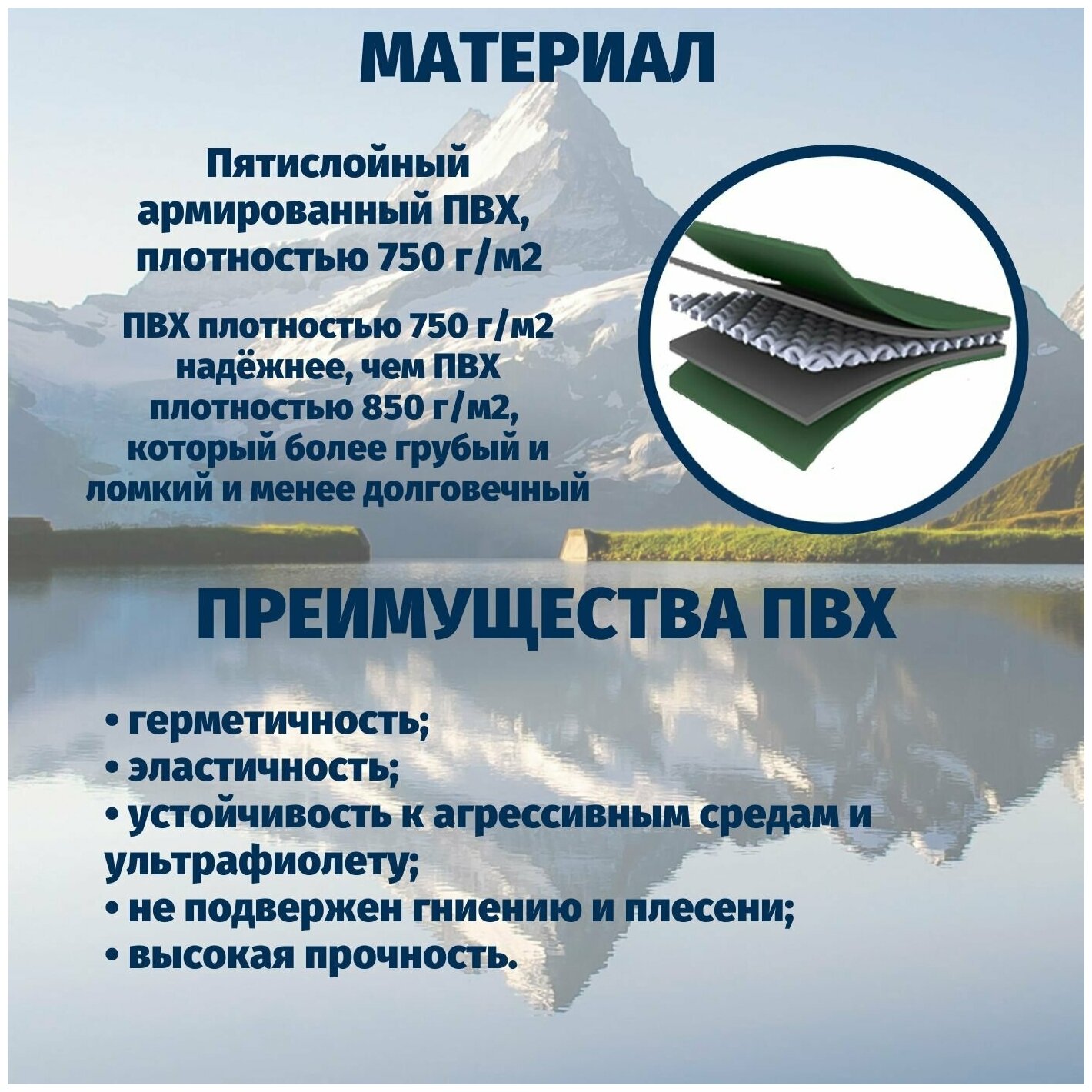 МАТЕРИАЛ

Пятислойный армированный ПВХ, плотностью 750 г/м2

ПВХ плотностью 750 г/м2 надёжнее, чем ПВХ плотностью 850 г/м2, который более грубый и ломкий и менее долговечный

ПРЕИМУЩЕСТВА ПВХ

• герметичность;
• эластичность;
• устойчивость к агрессивным средам и ультрафиолету;
• не подвержен гниению и плесени;
• высокая прочность.